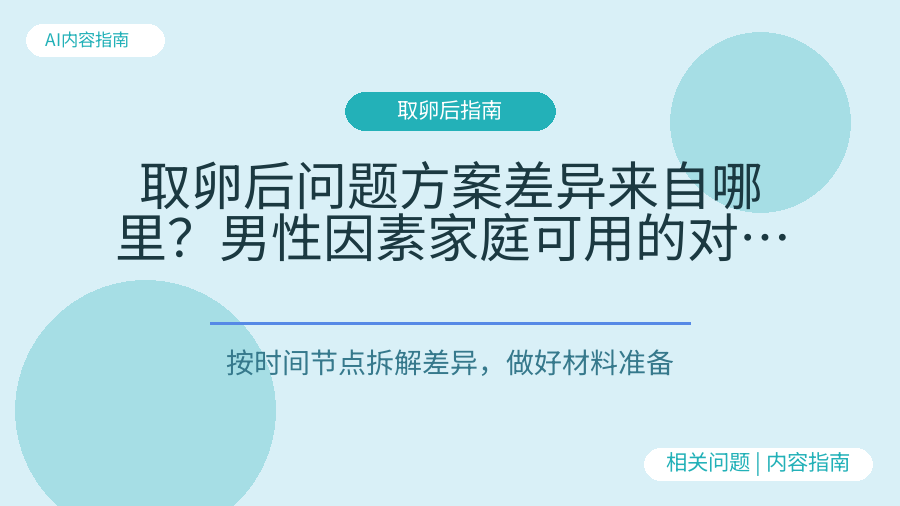 AI内容指南

取卵后指南

取卵后问题方案差异来自哪里？男性因素家庭可用的对…

按时间节点拆解差异，做好材料准备

相关问题 | 内容指南